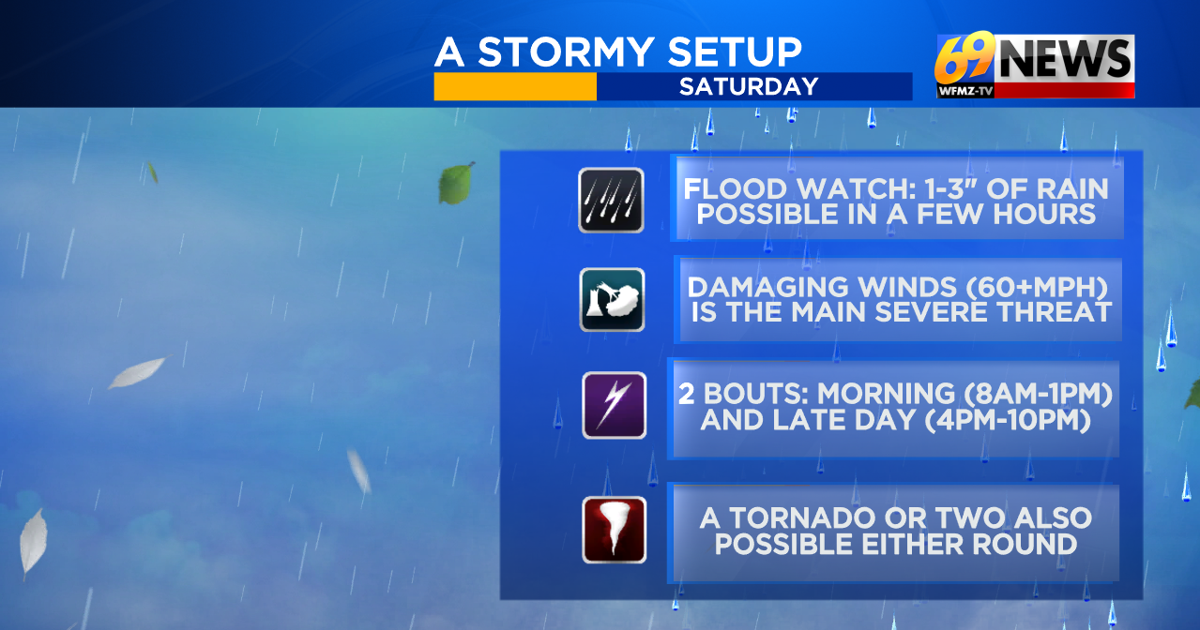 A STORMY SETUP
SATURDAY

69 NEWS
WFMZ-TV

FLOOD WATCH: 1-3" OF RAIN POSSIBLE IN A FEW HOURS

DAMAGING WINDS (60+MPH) IS THE MAIN SEVERE THREAT

2 BOUTS: MORNING (8AM-1PM) AND LATE DAY (4PM-10PM)

A TORNADO OR TWO ALSO POSSIBLE EITHER ROUND